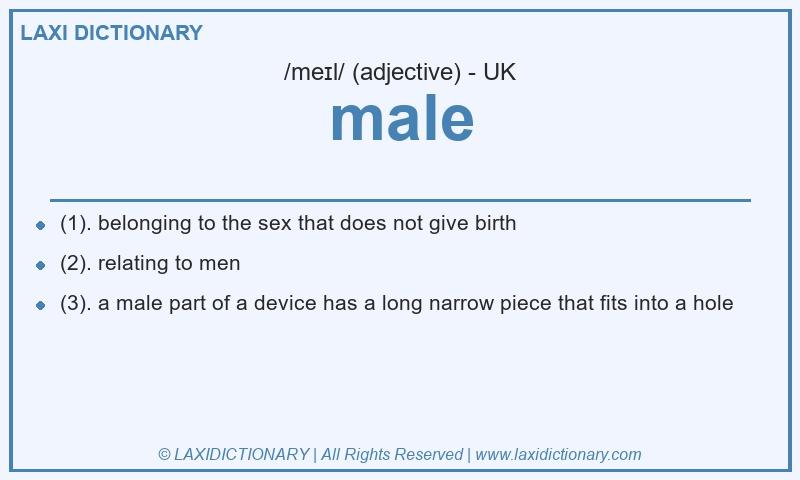 LAXI DICTIONARY

/meɪl/ (adjective) - UK

male

- (1). belonging to the sex that does not give birth
- (2). relating to men
- (3). a male part of a device has a long narrow piece that fits into a hole

© LAXIDICTIONARY | All Rights Reserved | www.laxidictionary.com